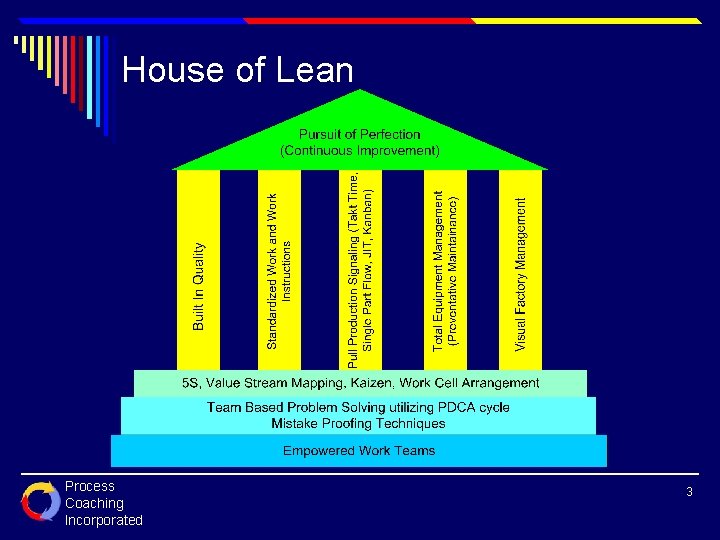 House of Lean

Pursuit of Perfection
(Continuous Improvement)

Built In Quality

Standardized Work and Work Instructions

Pull Production Signaling (Takt Time, Single Part Flow, JIT, Kanban)

Total Equipment Management (Preventative Maintainance)

Visual Factory Management

5S, Value Stream Mapping, Kaizen, Work Cell Arrangement

Team Based Problem Solving utilizing PDCA cycle
Mistake Proofing Techniques

Empowered Work Teams

Process Coaching Incorporated

3